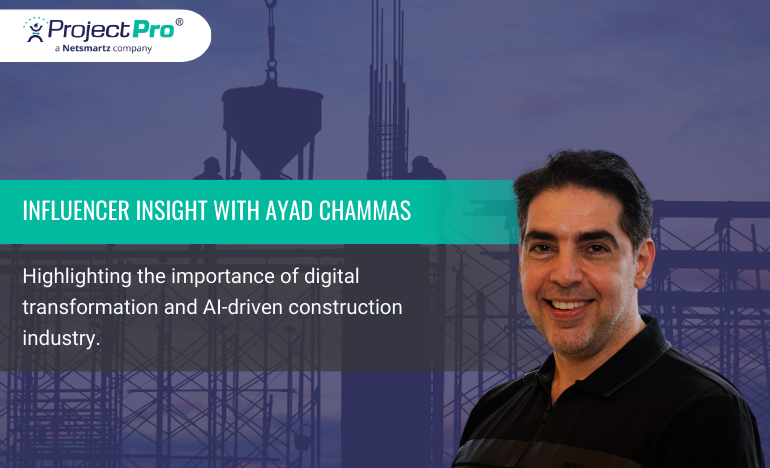 ProjectPro®
a Netsmartz company

INFLUENCER INSIGHT WITH AYAD CHAMMAS

Highlighting the importance of digital transformation and AI-driven construction industry.